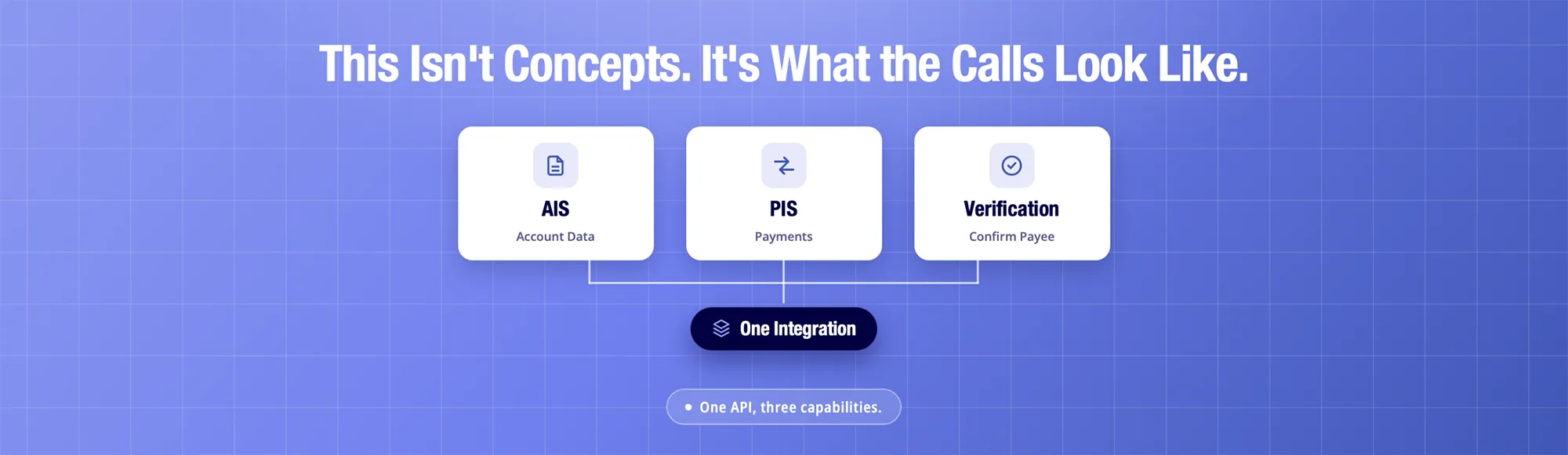 This Isn't Concepts. It's What the Calls Look Like.

AIS
Account Data

PIS
Payments

Verification
Confirm Payee

One Integration

One API, three capabilities.